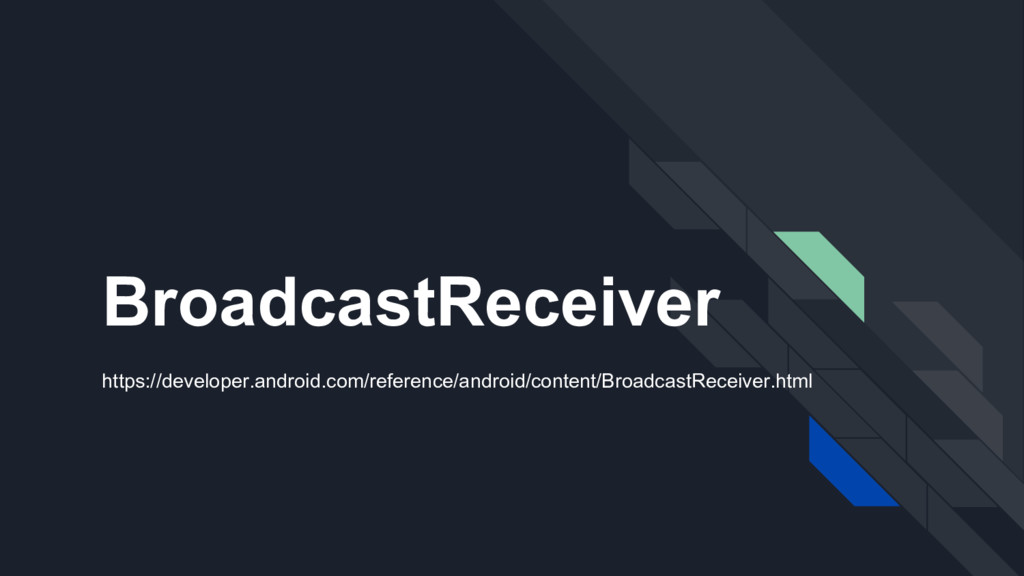 BroadcastReceiver

https://developer.android.com/reference/android/content/BroadcastReceiver.html